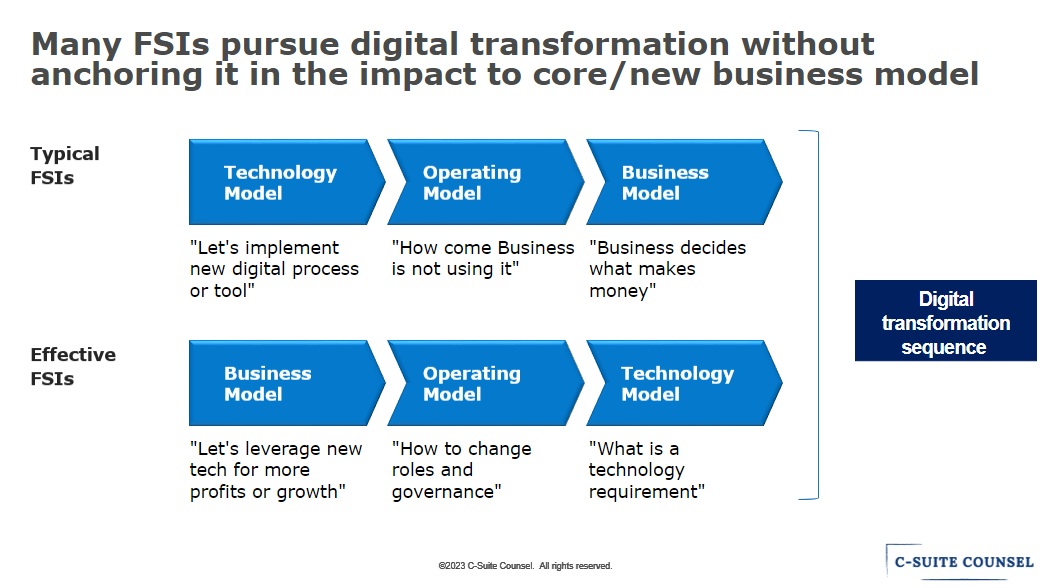 Many FSIs pursue digital transformation without anchoring it in the impact to core/new business model

Typical FSIs

Technology Model

Operating Model

Business Model

"Let's implement new digital process or tool"

"How come Business is not using it"

"Business decides what makes money"

Effective FSIs

Business Model

Operating Model

Technology Model

"Let's leverage new tech for more profits or growth"

"How to change roles and governance"

"What is a technology requirement"

Digital transformation sequence

©2023 C-Suite Counsel. All rights reserved.

C-SUITE COUNSEL